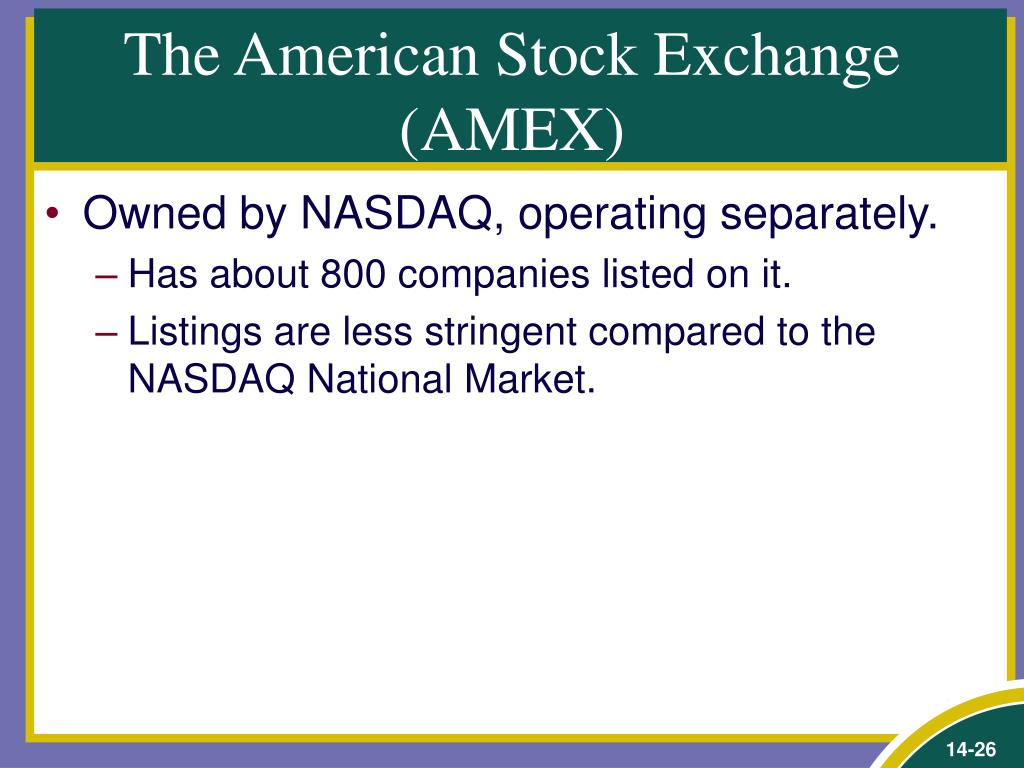 The American Stock Exchange (AMEX)

• Owned by NASDAQ, operating separately.
– Has about 800 companies listed on it.
– Listings are less stringent compared to the NASDAQ National Market.

14-26